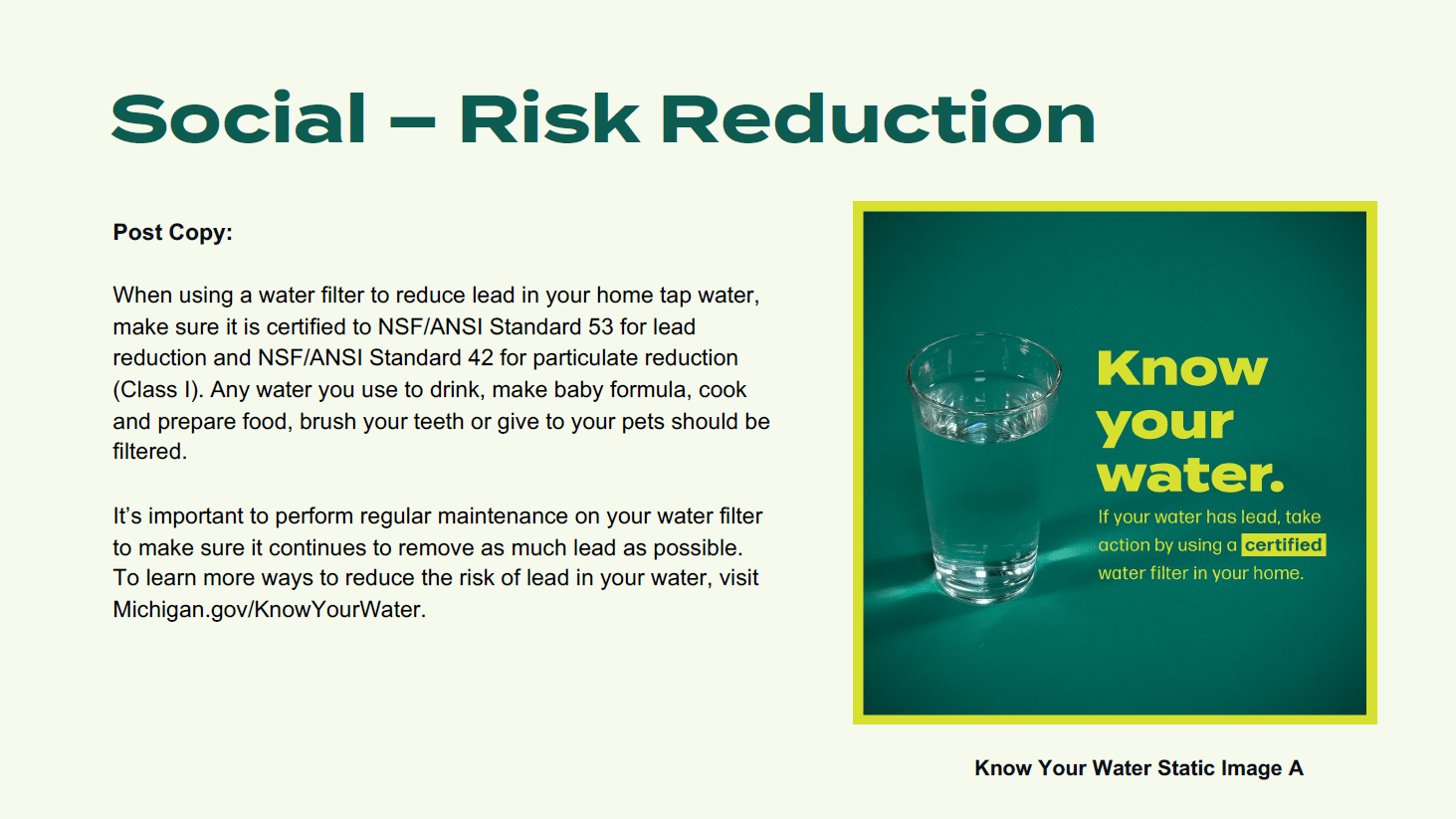 Social – Risk Reduction

Post Copy:

When using a water filter to reduce lead in your home tap water, make sure it is certified to NSF/ANSI Standard 53 for lead reduction and NSF/ANSI Standard 42 for particulate reduction (Class I). Any water you use to drink, make baby formula, cook and prepare food, brush your teeth or give to your pets should be filtered.

It's important to perform regular maintenance on your water filter to make sure it continues to remove as much lead as possible. To learn more ways to reduce the risk of lead in your water, visit Michigan.gov/KnowYourWater.

Know your water.

If your water has lead, take action by using a certified water filter in your home.

Know Your Water Static Image A